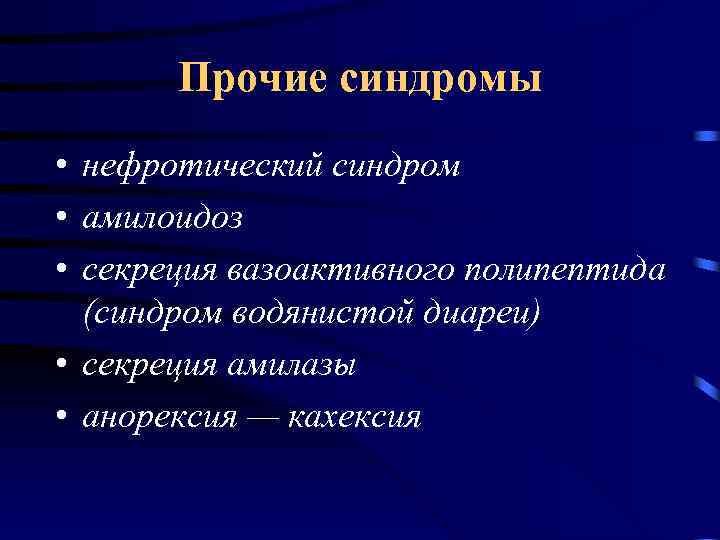 Прочие синдромы

• нефротический синдром
• амилоидоз
• секреция вазоактивного полипептида (синдром водянистой диареи)
• секреция амилазы
• анорексия — кахексия